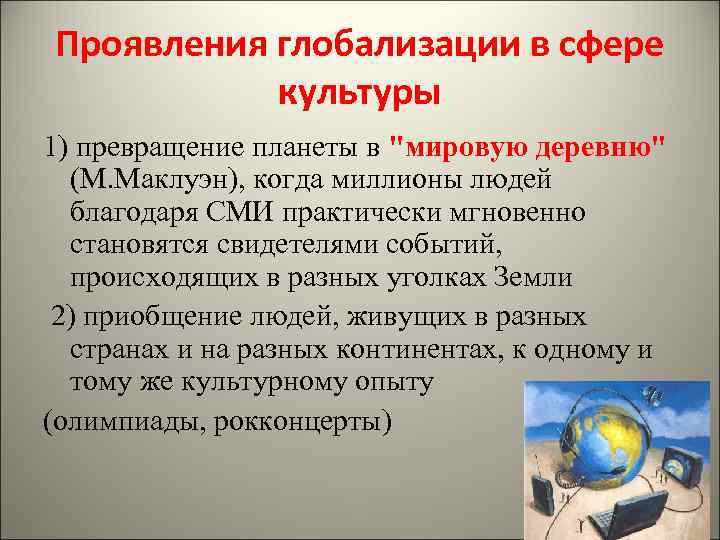 Проявления глобализации в сфере культуры

1) превращение планеты в "мировую деревню" (М.Маклуэн), когда миллионы людей благодаря СМИ практически мгновенно становятся свидетелями событий, происходящих в разных уголках Земли

2) приобщение людей, живущих в разных странах и на разных континентах, к одному и тому же культурному опыту

(олимпиады, рокконцерты)